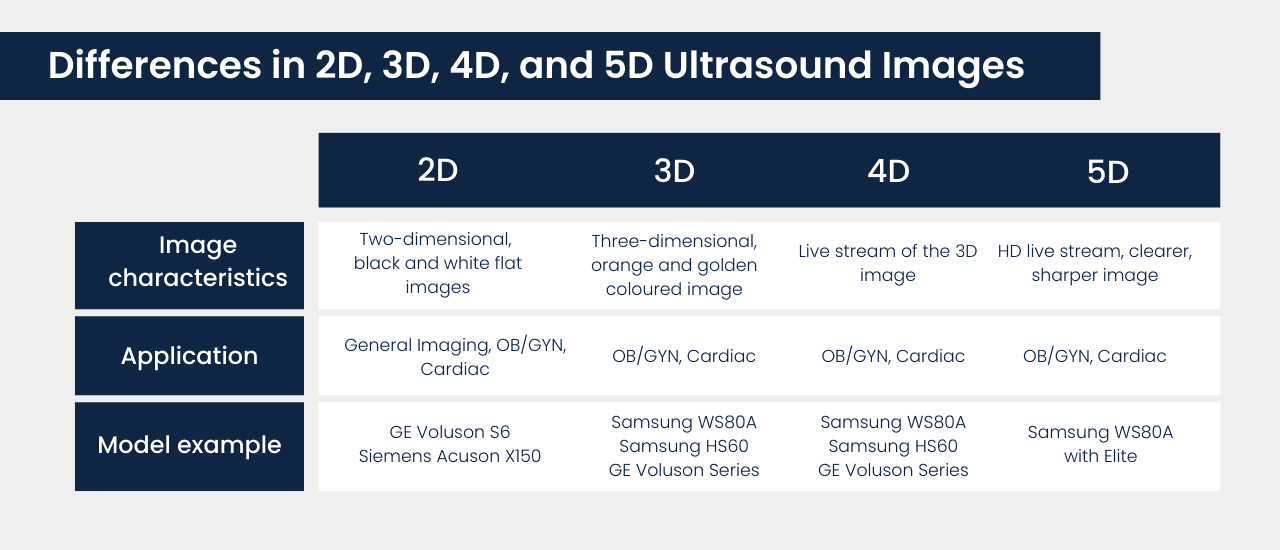 Differences in 2D, 3D, 4D, and 5D Ultrasound Images

| | 2D | 3D | 4D | 5D |
|---|---|---|---|---|
| Image characteristics | Two-dimensional, black and white flat images | Three-dimensional, orange and golden coloured image | Live stream of the 3D image | HD live stream, clearer, sharper image |
| Application | General Imaging, OB/GYN, Cardiac | OB/GYN, Cardiac | OB/GYN, Cardiac | OB/GYN, Cardiac |
| Model example | GE Voluson S6 Siemens Acuson X150 | Samsung WS80A Samsung HS60 GE Voluson Series | Samsung WS80A Samsung HS60 GE Voluson Series | Samsung WS80A with Elite |